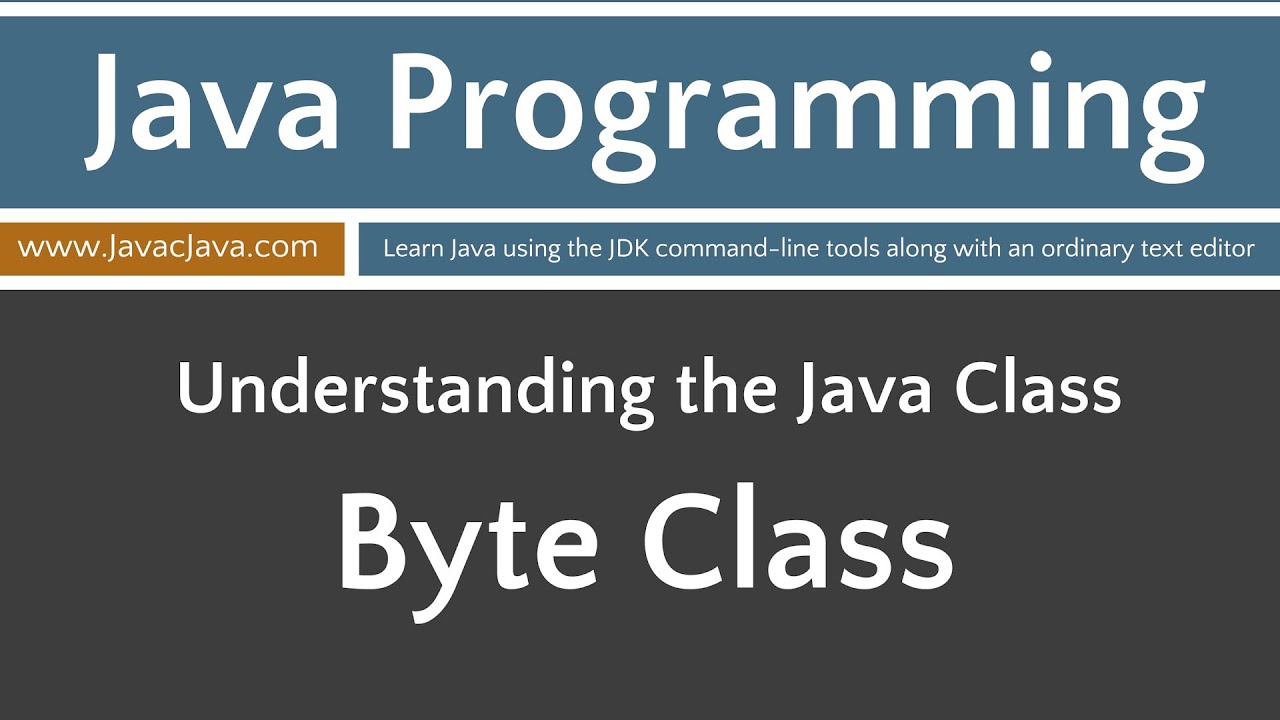 Java Programming

www.JavacJava.com

Learn Java using the JDK command-line tools along with an ordinary text editor

Understanding the Java Class

Byte Class